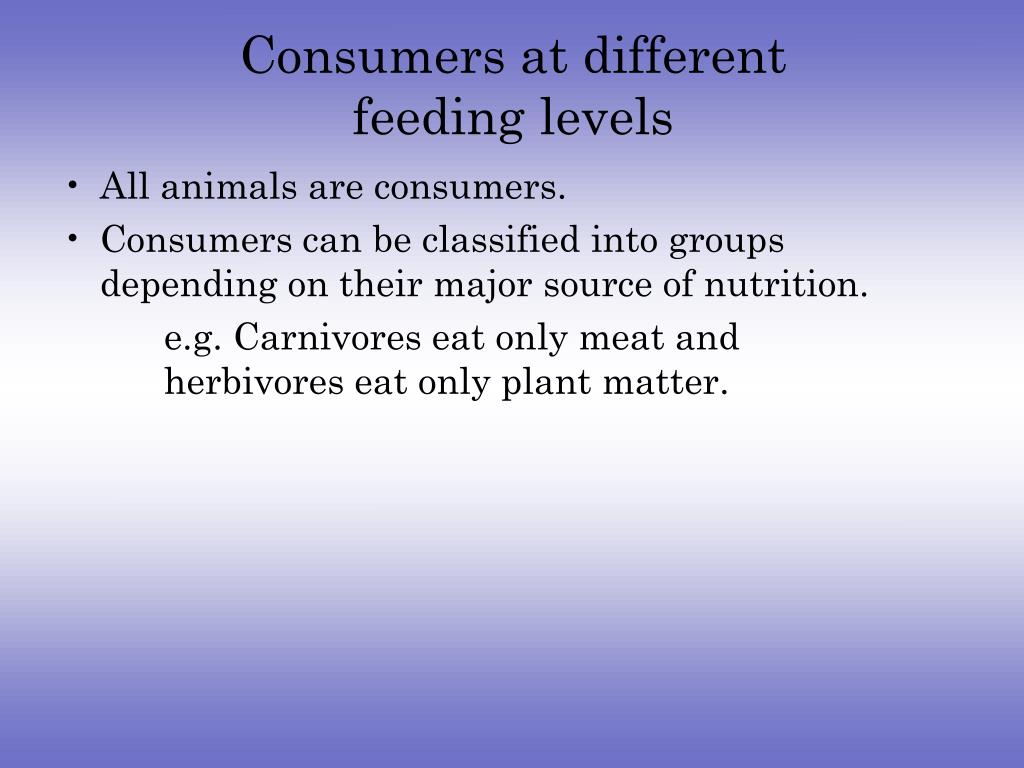 Consumers at different feeding levels

• All animals are consumers.
• Consumers can be classified into groups depending on their major source of nutrition.

e.g. Carnivores eat only meat and herbivores eat only plant matter.